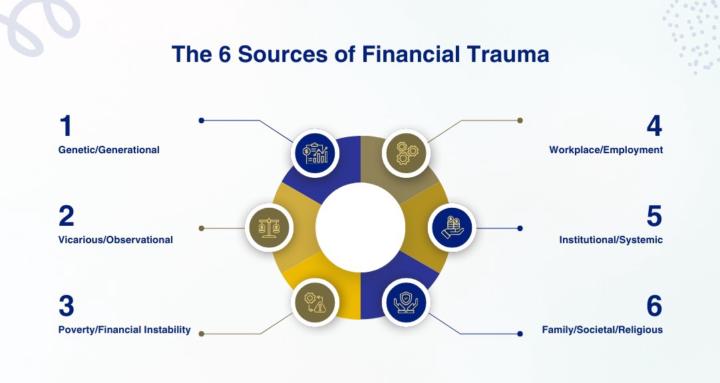 The 6 Sources of Financial Trauma

1
Genetic/Generational

2
Vicarious/Observational

3
Poverty/Financial Instability

4
Workplace/Employment

5
Institutional/Systemic

6
Family/Societal/Religious